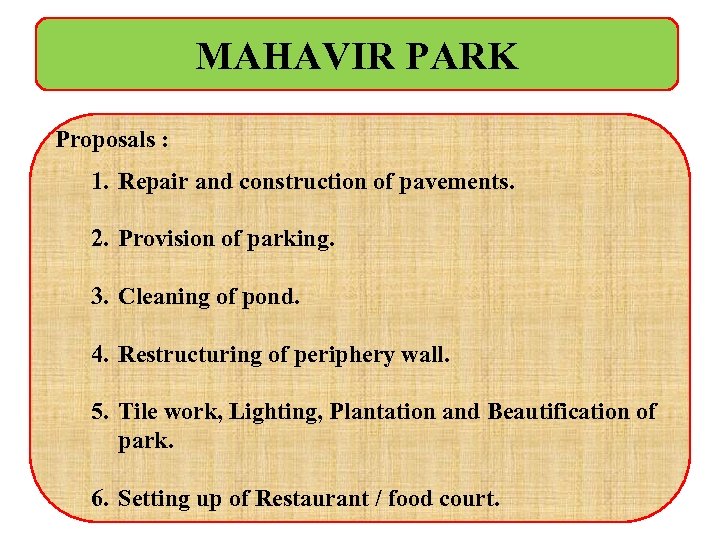 MAHAVIR PARK

Proposals :

1. Repair and construction of pavements.

2. Provision of parking.

3. Cleaning of pond.

4. Restructuring of periphery wall.

5. Tile work, Lighting, Plantation and Beautification of park.

6. Setting up of Restaurant / food court.